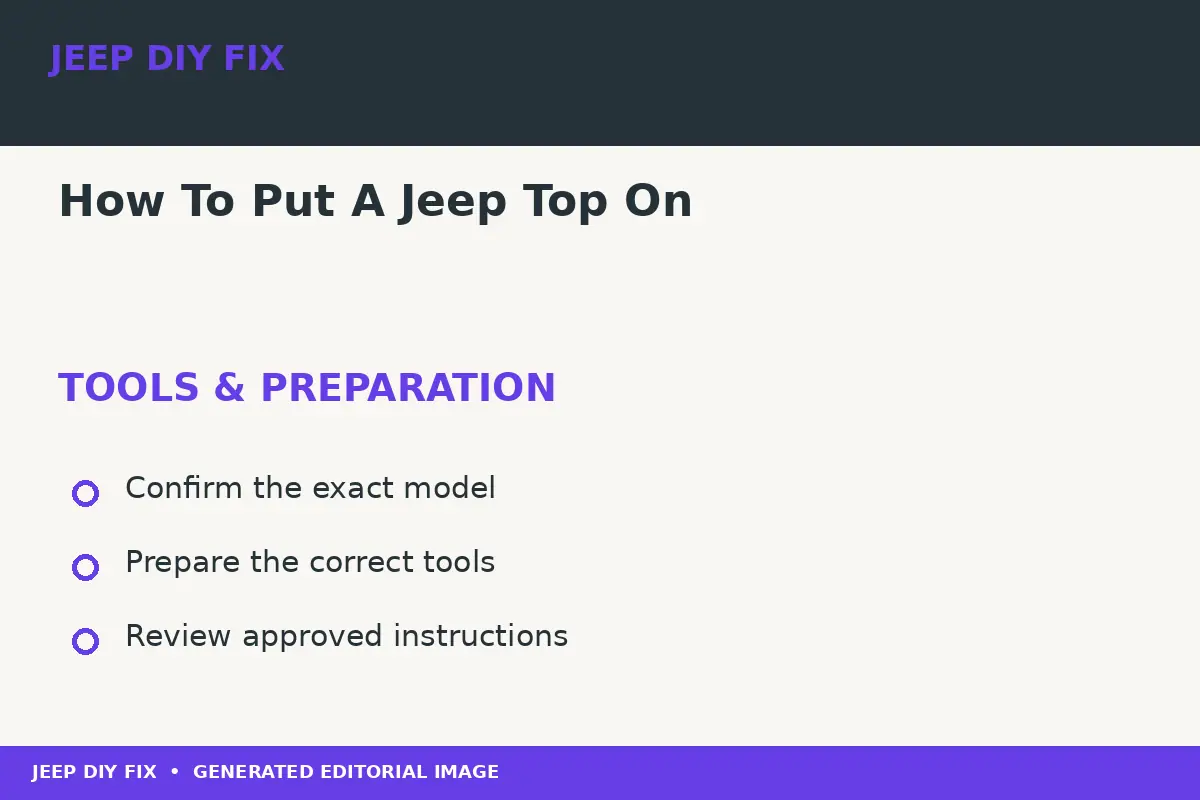 JEEP DIY FIX

How To Put A Jeep Top On

TOOLS & PREPARATION

Confirm the exact model

Prepare the correct tools

Review approved instructions

JEEP DIY FIX • GENERATED EDITORIAL IMAGE